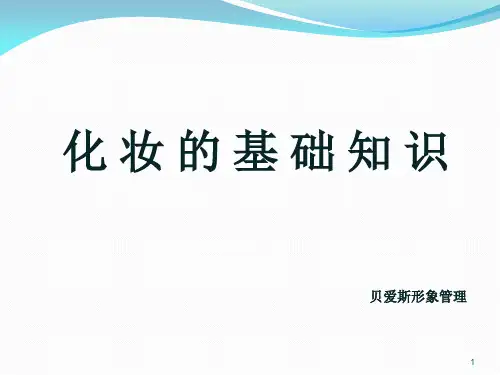 化妆的基础知识

贝爱斯形象管理

1